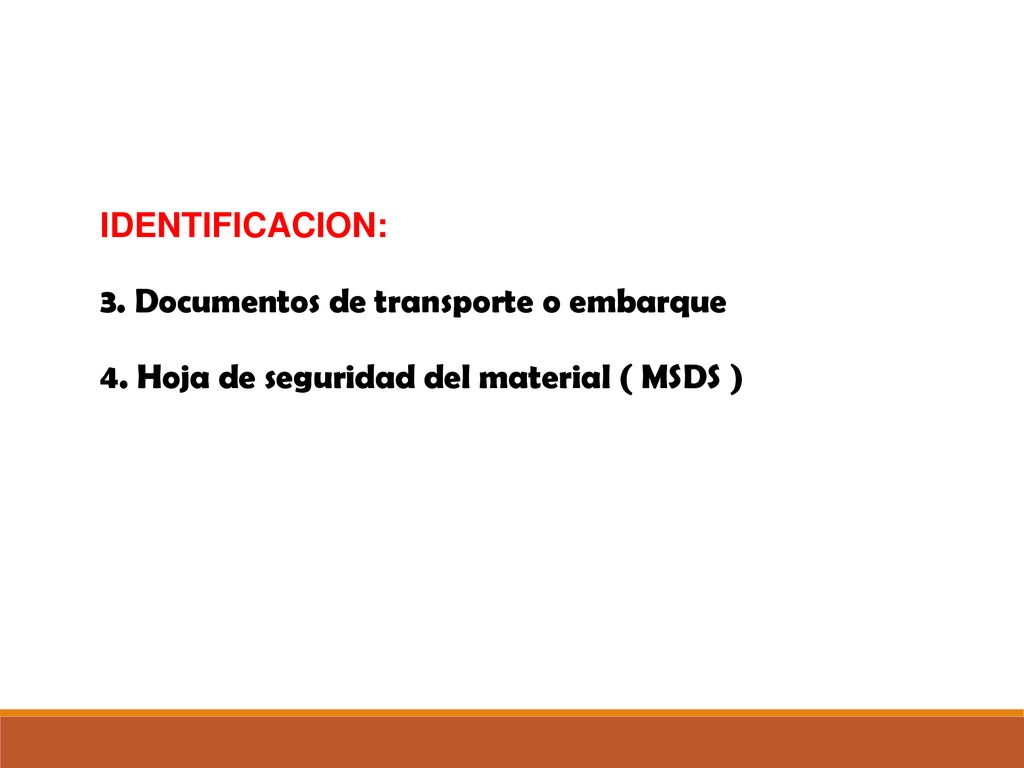 IDENTIFICACION:

3. Documentos de transporte o embarque

4. Hoja de seguridad del material ( MSDS )